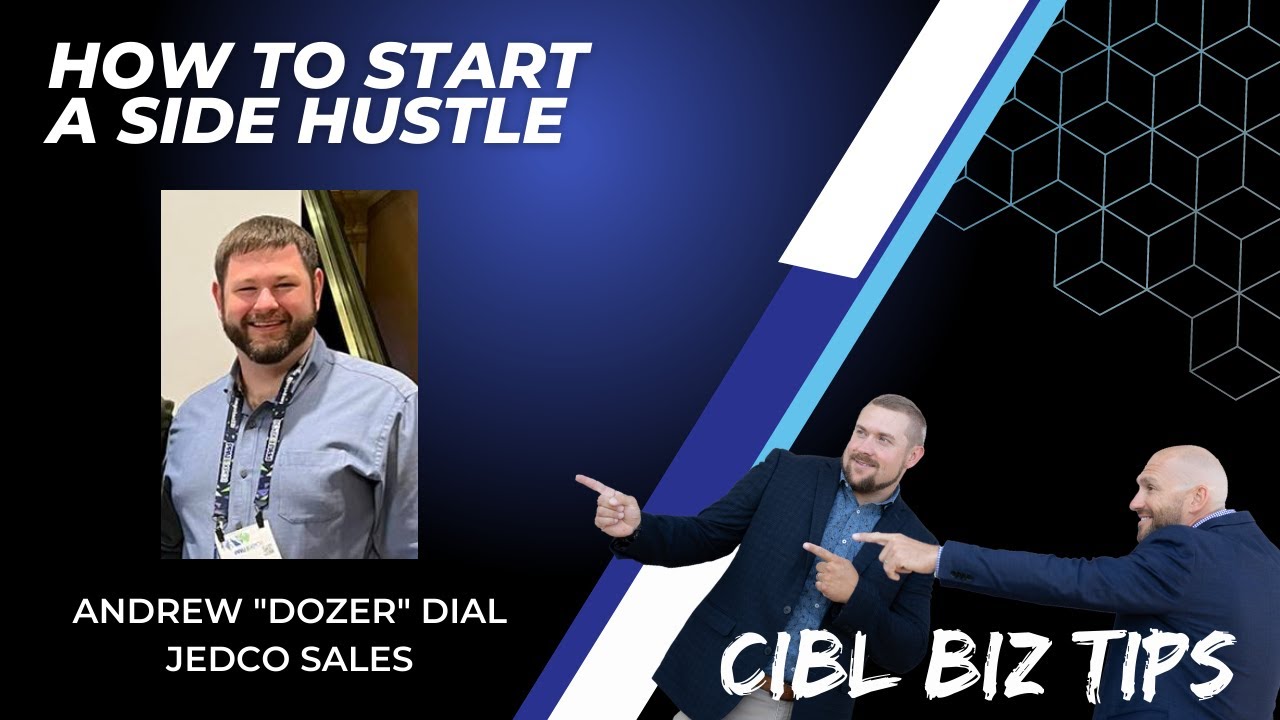 HOW TO START A SIDE HUSTLE

ANDREW "DOZER" DIAL
JEDCO SALES

CIBL BIZ TIPS